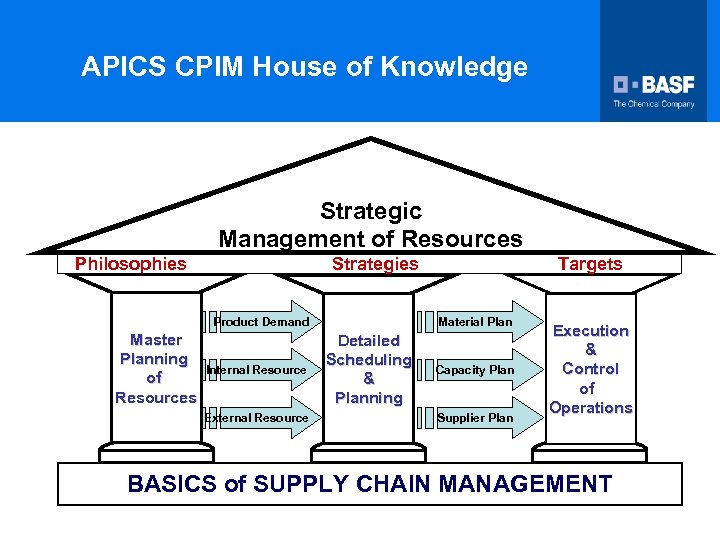 APICS CPIM House of Knowledge

BASF
The Chemical Company

Strategic
Management of Resources

Philosophies
Strategies
Targets

Master
Planning
of
Resources

Product Demand
Internal Resource
External Resource

Detailed
Scheduling
&
Planning

Material Plan
Capacity Plan
Supplier Plan

Execution
&
Control
of
Operations

BASICS of SUPPLY CHAIN MANAGEMENT